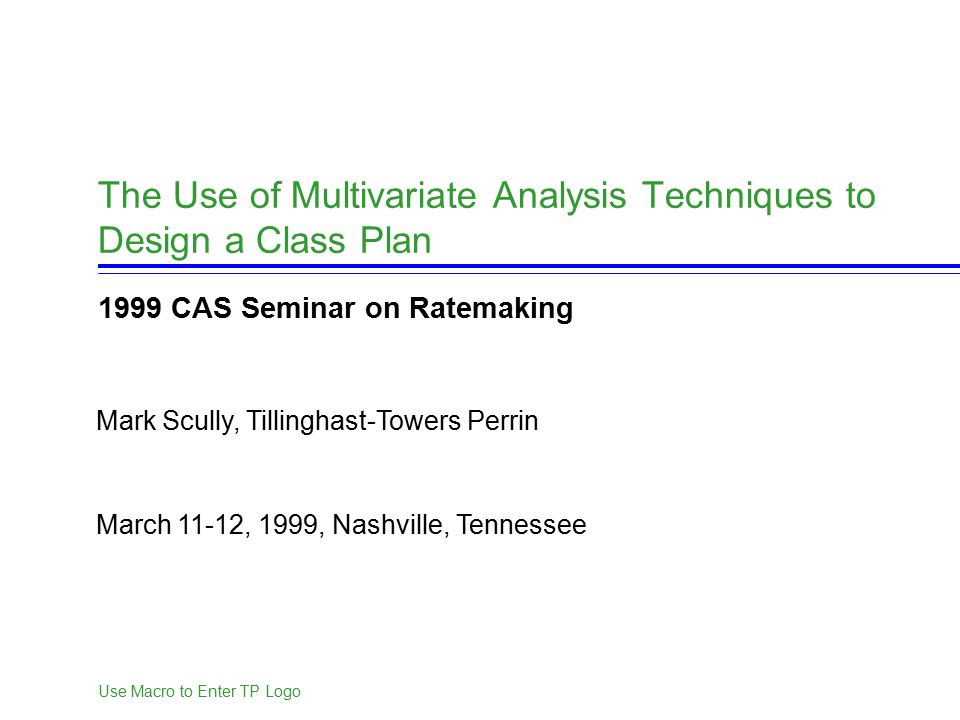 The Use of Multivariate Analysis Techniques to Design a Class Plan

1999 CAS Seminar on Ratemaking

Mark Scully, Tillinghast-Towers Perrin

March 11-12, 1999, Nashville, Tennessee

Use Macro to Enter TP Logo